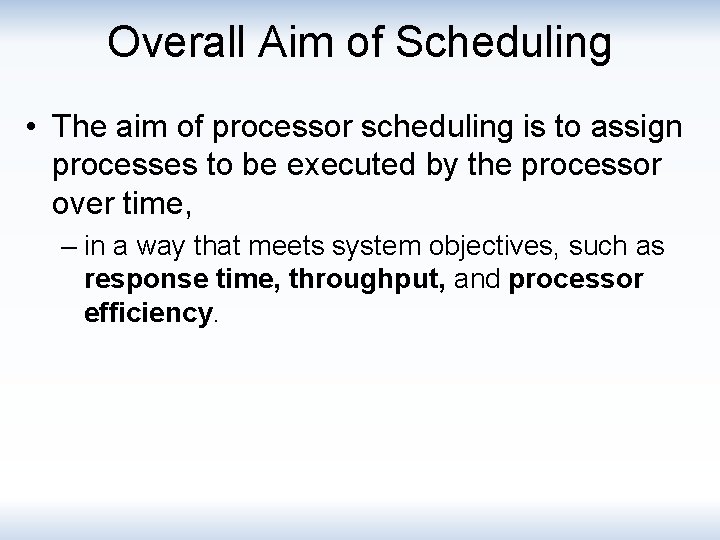 Overall Aim of Scheduling

• The aim of processor scheduling is to assign processes to be executed by the processor over time,

– in a way that meets system objectives, such as response time, throughput, and processor efficiency.